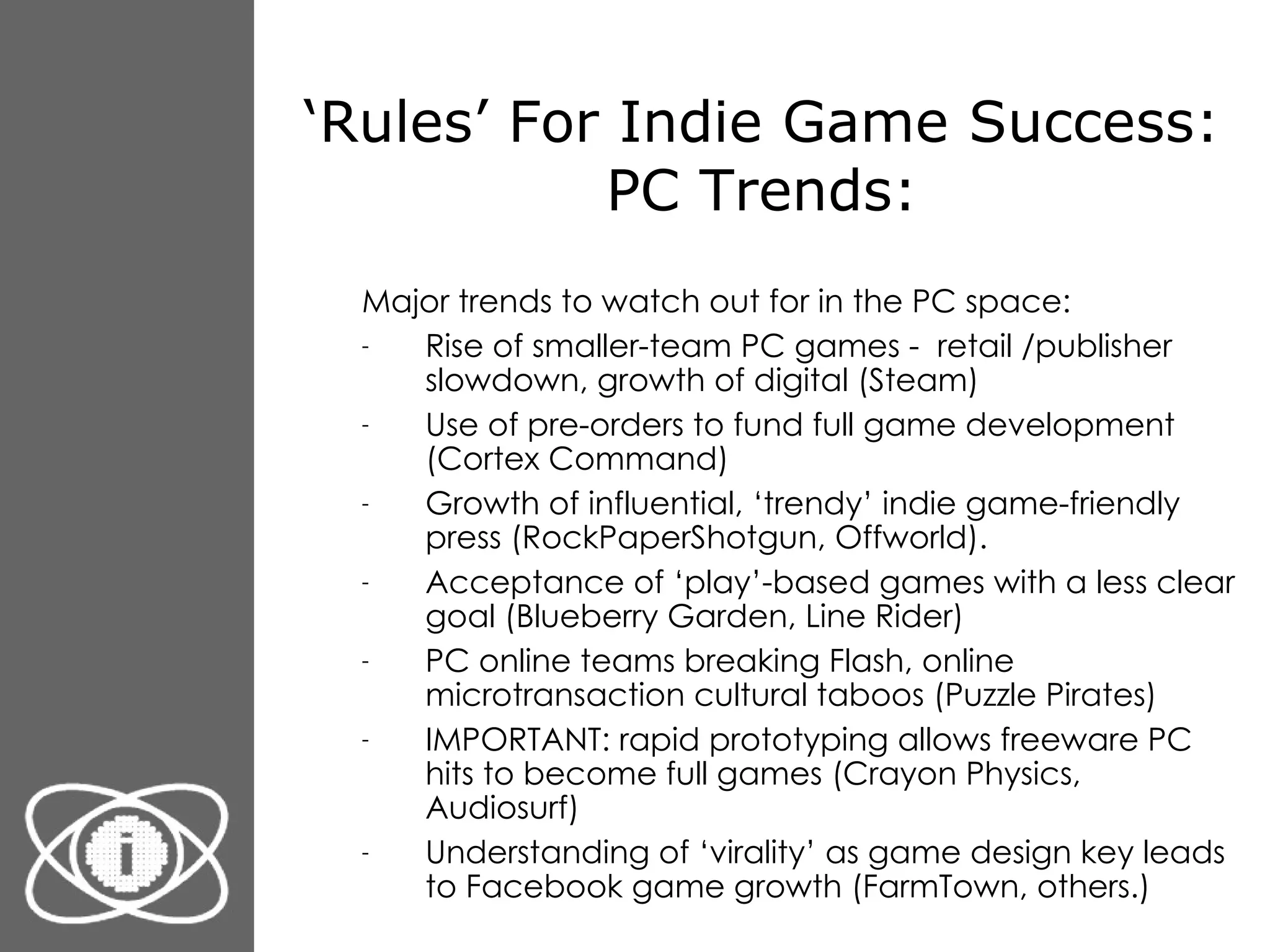 ‘Rules’ For Indie Game Success: PC Trends:

Major trends to watch out for in the PC space:

- Rise of smaller-team PC games - retail /publisher slowdown, growth of digital (Steam)
- Use of pre-orders to fund full game development (Cortex Command)
- Growth of influential, ‘trendy’ indie game-friendly press (RockPaperShotgun, Offworld).
- Acceptance of ‘play’-based games with a less clear goal (Blueberry Garden, Line Rider)
- PC online teams breaking Flash, online microtransaction cultural taboos (Puzzle Pirates)
- IMPORTANT: rapid prototyping allows freeware PC hits to become full games (Crayon Physics, Audiosurf)
- Understanding of ‘virality’ as game design key leads to Facebook game growth (FarmTown, others.)

i